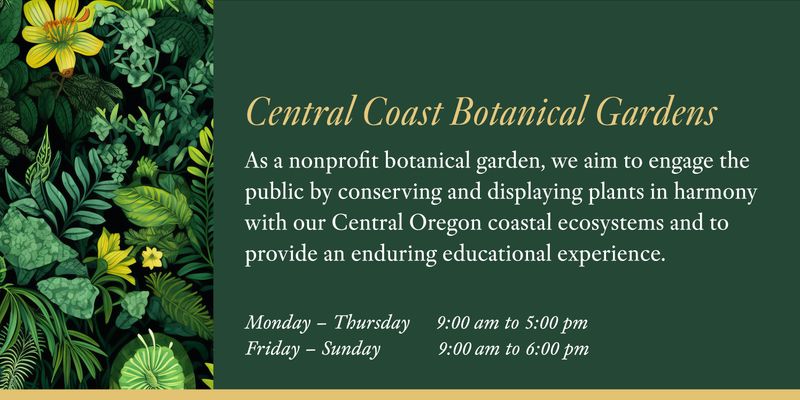 Central Coast Botanical Gardens

As a nonprofit botanical garden, we aim to engage the public by conserving and displaying plants in harmony with our Central Oregon coastal ecosystems and to provide an enduring educational experience.

Monday – Thursday 9:00 am to 5:00 pm
Friday – Sunday 9:00 am to 6:00 pm